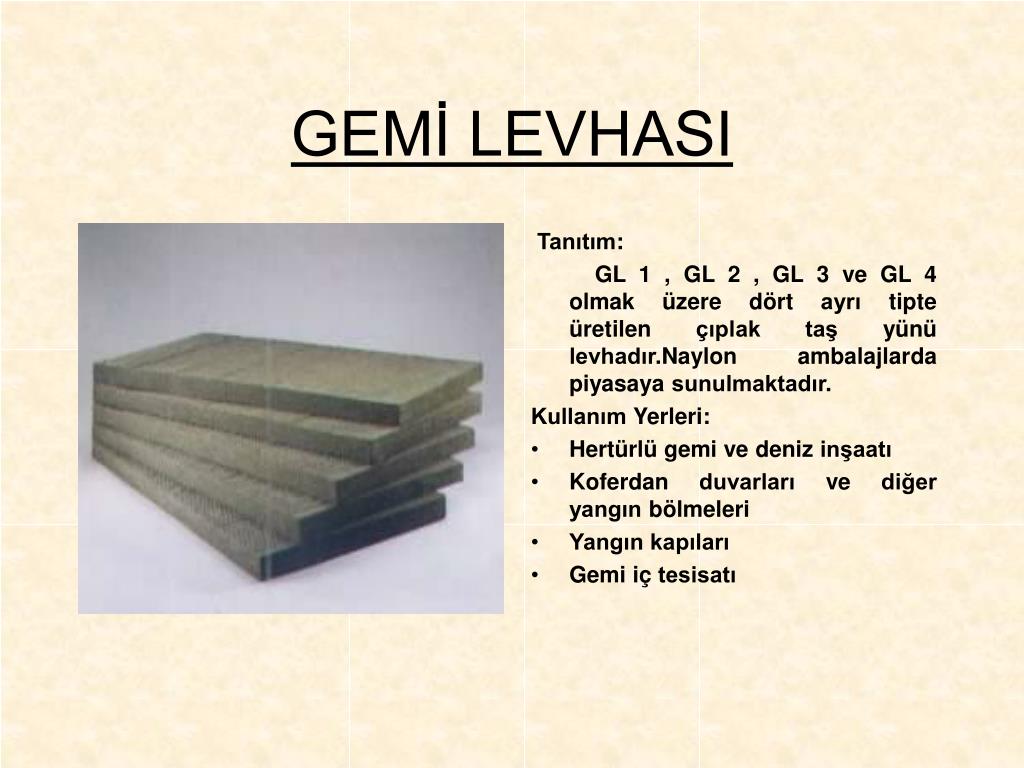 GEMİ LEVHASI

Tanıtım:

GL 1 , GL 2 , GL 3 ve GL 4 olmak üzere dört ayrı tipte üretilen çıplak taş yünü levhadır.Naylon ambalajlarda piyasaya sunulmaktadır.

Kullanım Yerleri:

• Hertürlü gemi ve deniz inşaatı
• Koferdan duvarları ve diğer yangın bölmeleri
• Yangın kapıları
• Gemi iç tesisatı